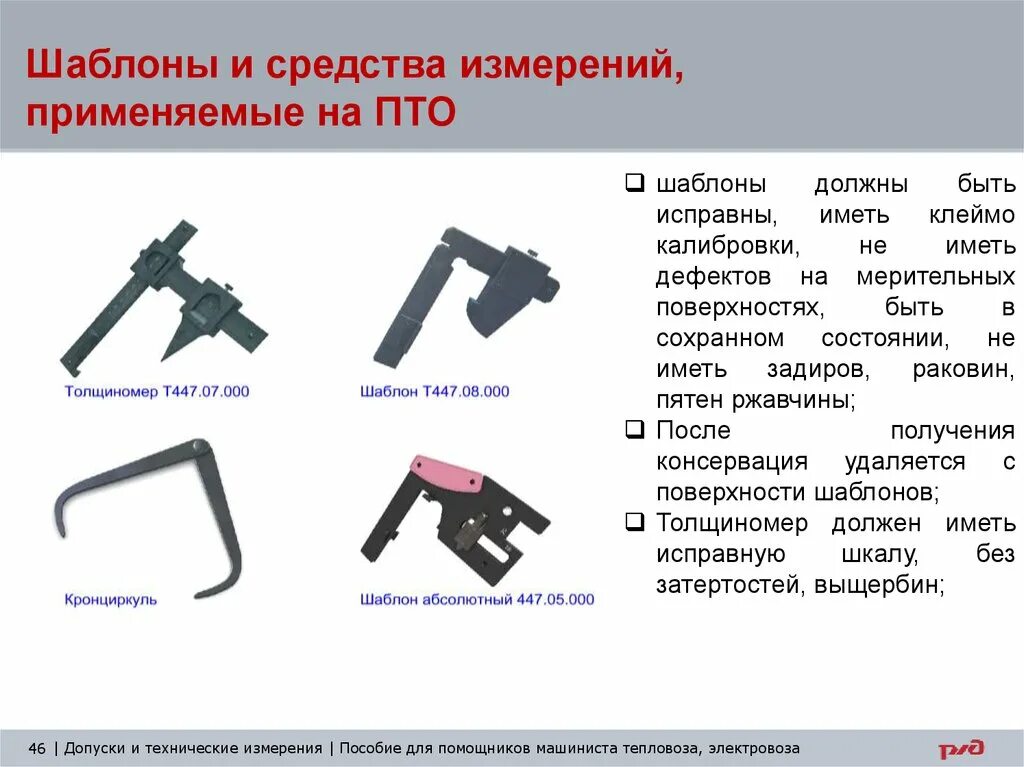 Шаблоны и средства измерений, применяемые на ПТО

Толщиномер Т447.07.000

Шаблон Т447.08.000

Кронциркуль

Шаблон абсолютный 447.05.000

❑ шаблоны должны быть исправны, иметь клеймо калибровки, не иметь дефектов на мерительных поверхностях, быть в сохранном состоянии, не иметь задиров, раковин, пятен ржавчины;
❑ После получения консервация удаляется с поверхности шаблонов;
❑ Толщиномер должен иметь исправную шкалу, без затертостей, выщербин;

46 | Допуски и технические измерения | Пособие для помощников машиниста тепловоза, электровоза

РЖД